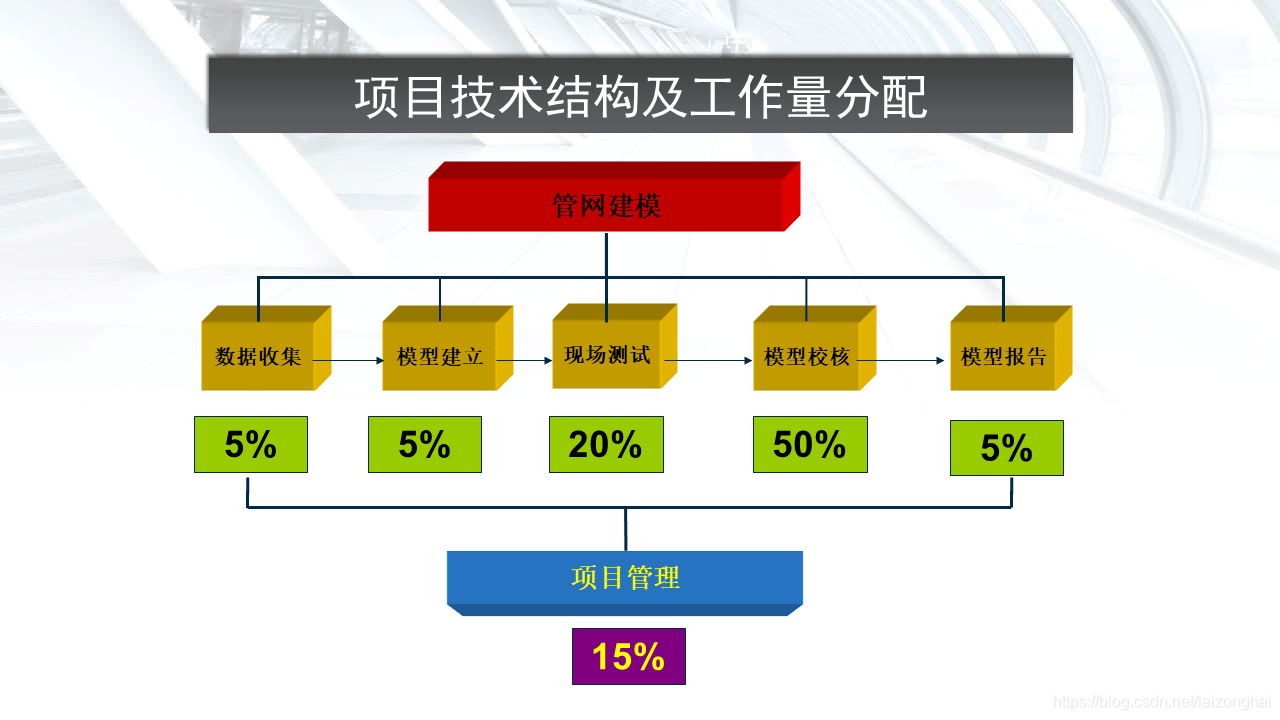 项目技术结构及工作量分配

管网建模

数据收集

模型建立

现场测试

模型校核

模型报告

5%

5%

20%

50%

5%

项目管理

15%

https://blog.csdn.net/laizonghai